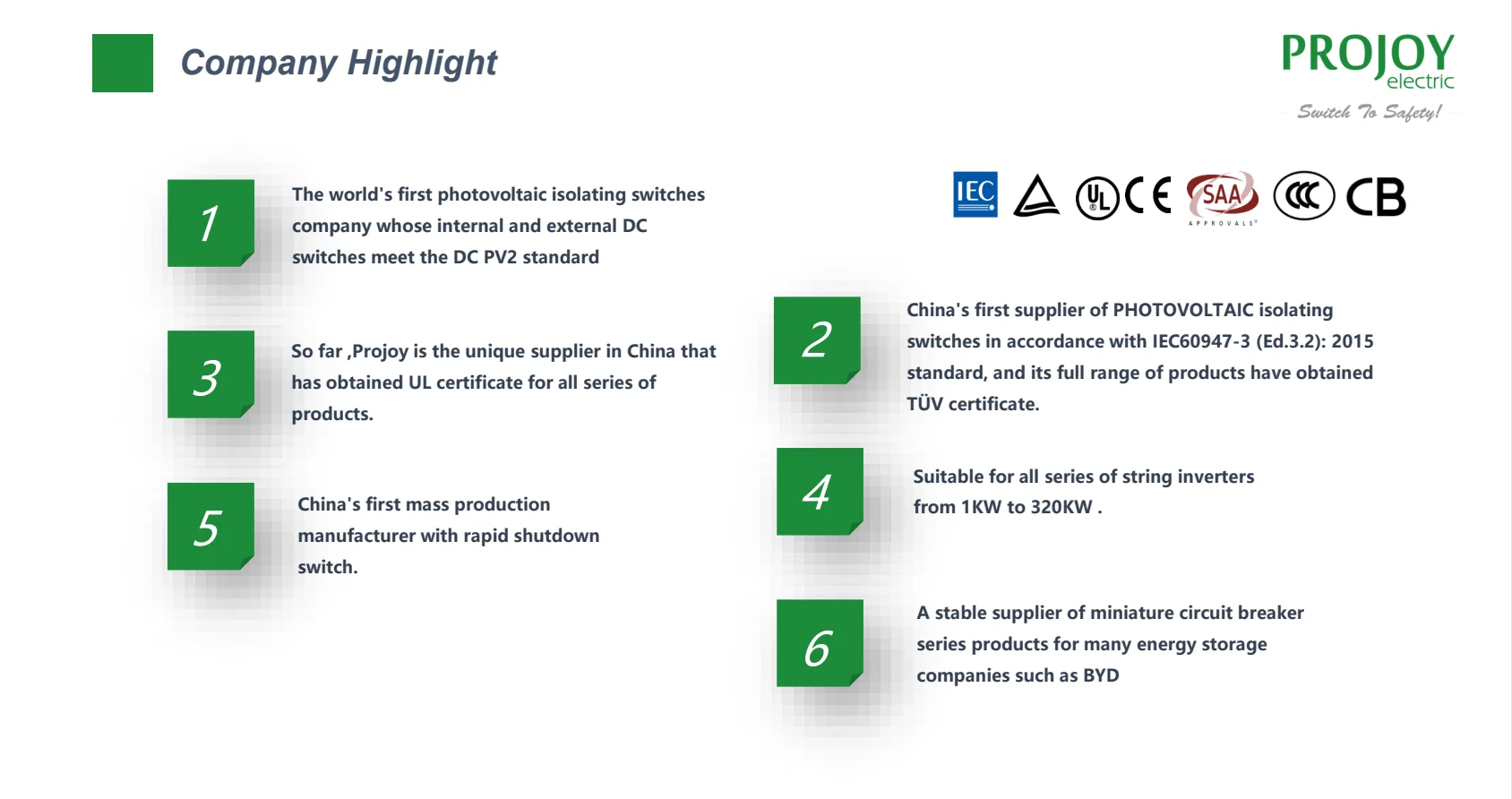 Company Highlight

PROJOY electric

Switch To Safety!

IEC UL CE SAA APPROVALS CCC CB

1

The world's first photovoltaic isolating switches company whose internal and external DC switches meet the DC PV2 standard

2

China's first supplier of PHOTOVOLTAIC isolating switches in accordance with IEC60947-3 (Ed.3.2): 2015 standard, and its full range of products have obtained TÜV certificate.

3

So far ,Projoy is the unique supplier in China that has obtained UL certificate for all series of products.

4

Suitable for all series of string inverters from 1KW to 320KW .

5

China's first mass production manufacturer with rapid shutdown switch.

6

A stable supplier of miniature circuit breaker series products for many energy storage companies such as BYD